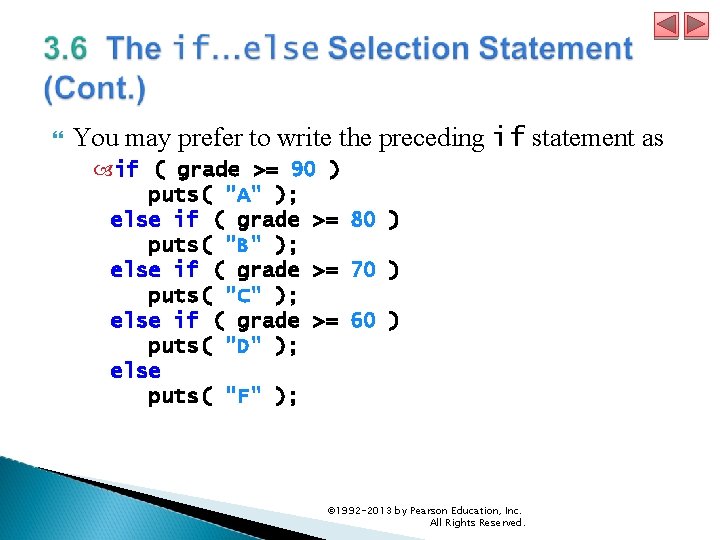 3.6 The if…else Selection Statement (Cont.)

You may prefer to write the preceding if statement as

if ( grade >= 90 )
   puts( "A" );
else if ( grade >= 80 )
   puts( "B" );
else if ( grade >= 70 )
   puts( "C" );
else if ( grade >= 60 )
   puts( "D" );
else
   puts( "F" );

©1992-2013 by Pearson Education, Inc. All Rights Reserved.